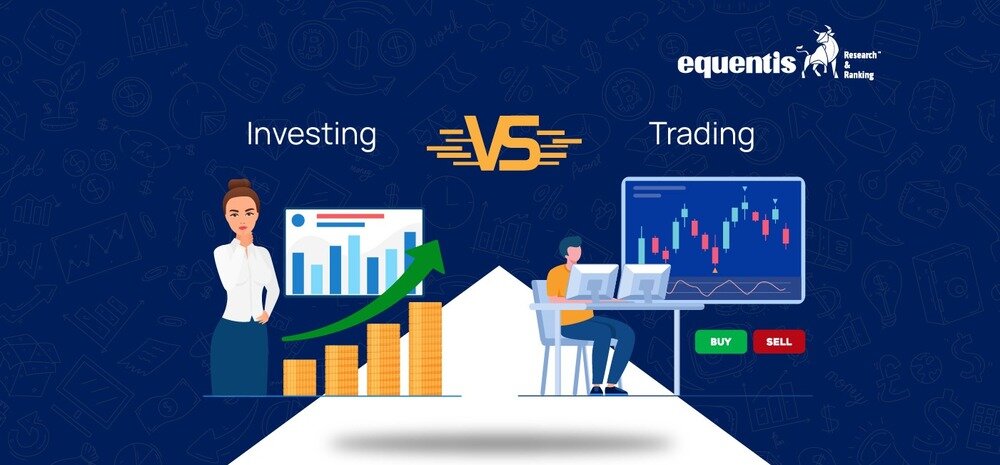 equentis Research™ & Ranking

Investing VS Trading

BUY SELL